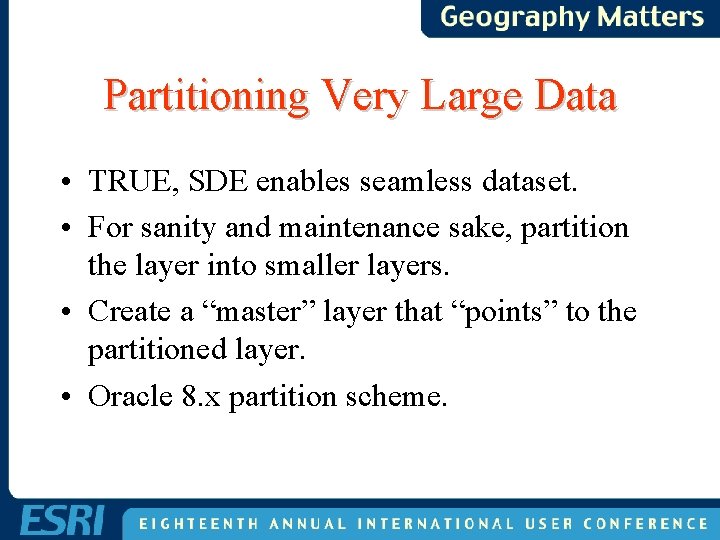 Geography Matters

Partitioning Very Large Data

• TRUE, SDE enables seamless dataset.
• For sanity and maintenance sake, partition the layer into smaller layers.
• Create a “master” layer that “points” to the partitioned layer.
• Oracle 8.x partition scheme.

ESRI EIGHTEENTH ANNUAL INTERNATIONAL USER CONFERENCE